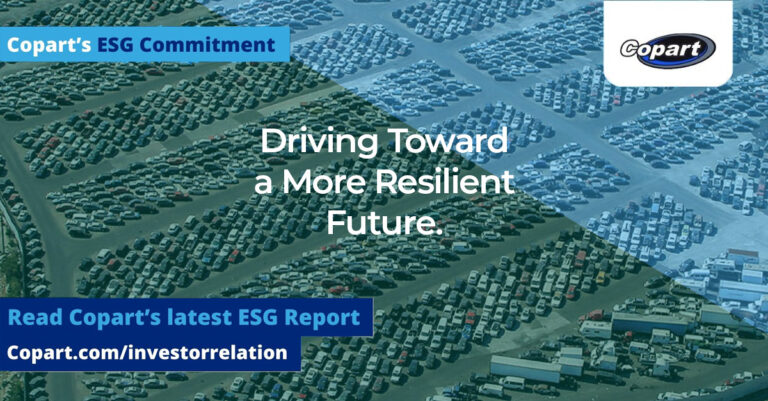 Copart's ESG Commitment

Copart

Driving Toward a More Resilient Future.

Read Copart's latest ESG Report

Copart.com/investorrelation